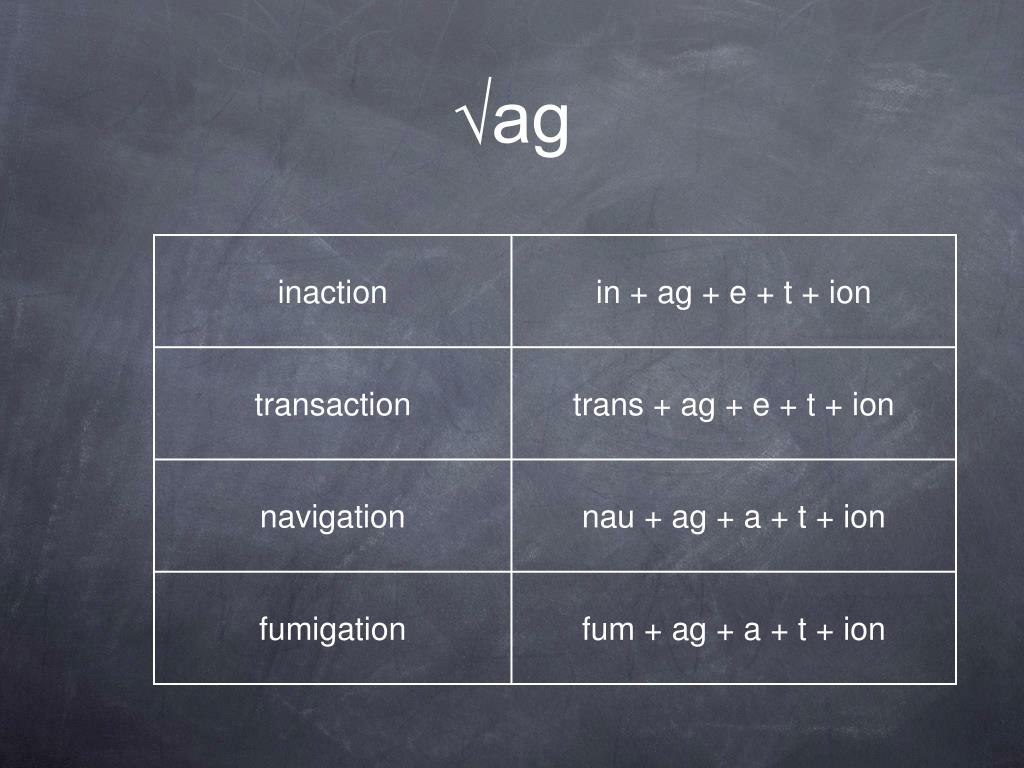 √ag

| inaction | in + ag + e + t + ion |
|---|---|
| transaction | trans + ag + e + t + ion |
| navigation | nau + ag + a + t + ion |
| fumigation | fum + ag + a + t + ion |